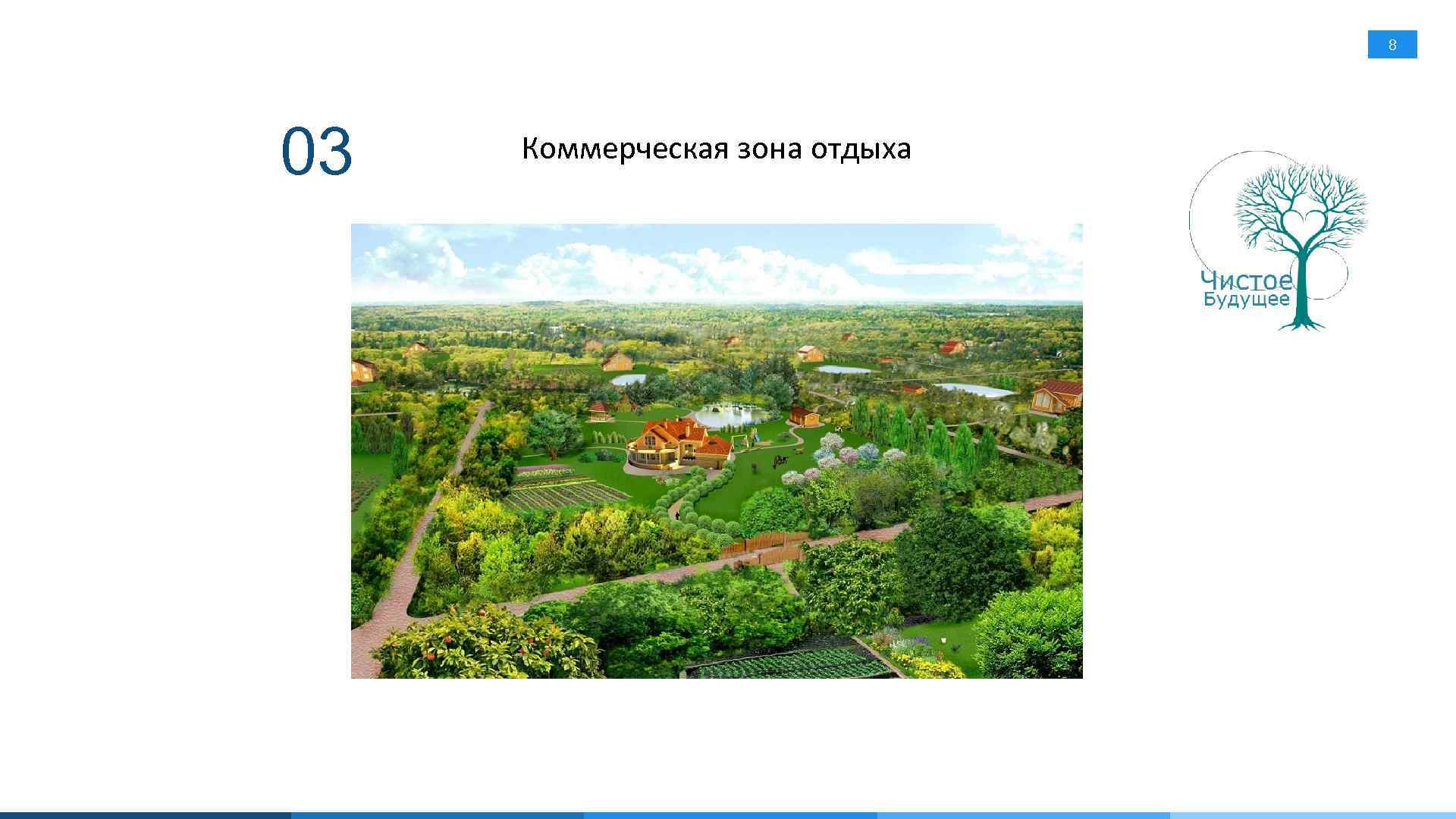 8

03

Коммерческая зона отдыха

Чистое Будущее